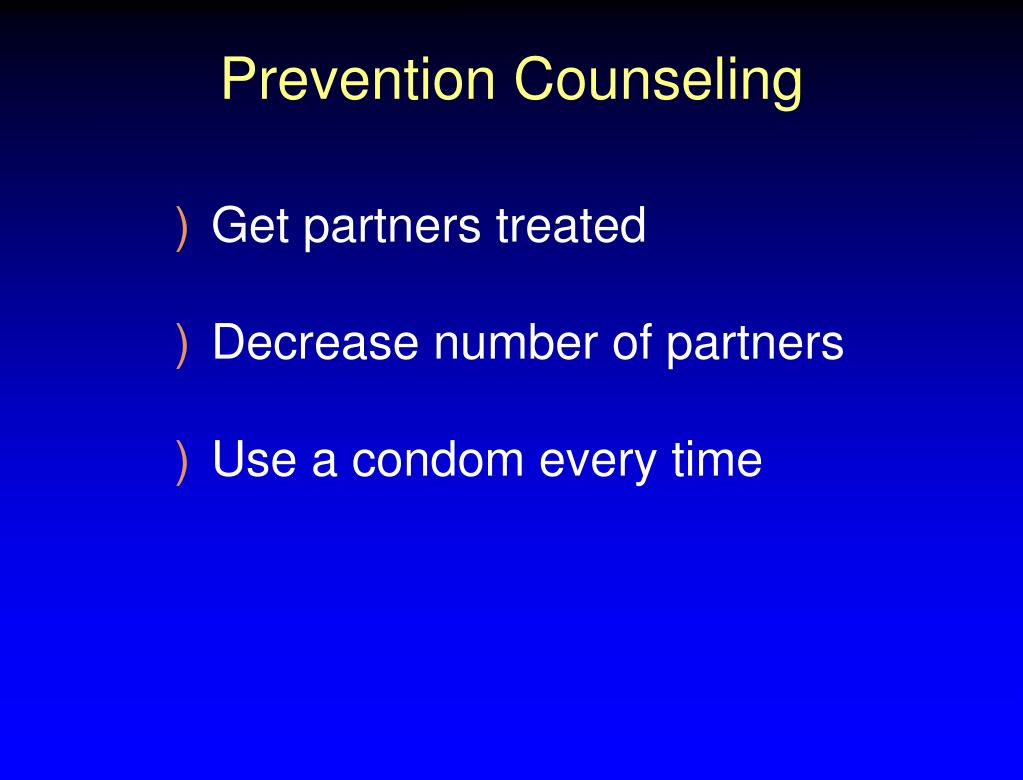 Prevention Counseling

) Get partners treated

) Decrease number of partners

) Use a condom every time